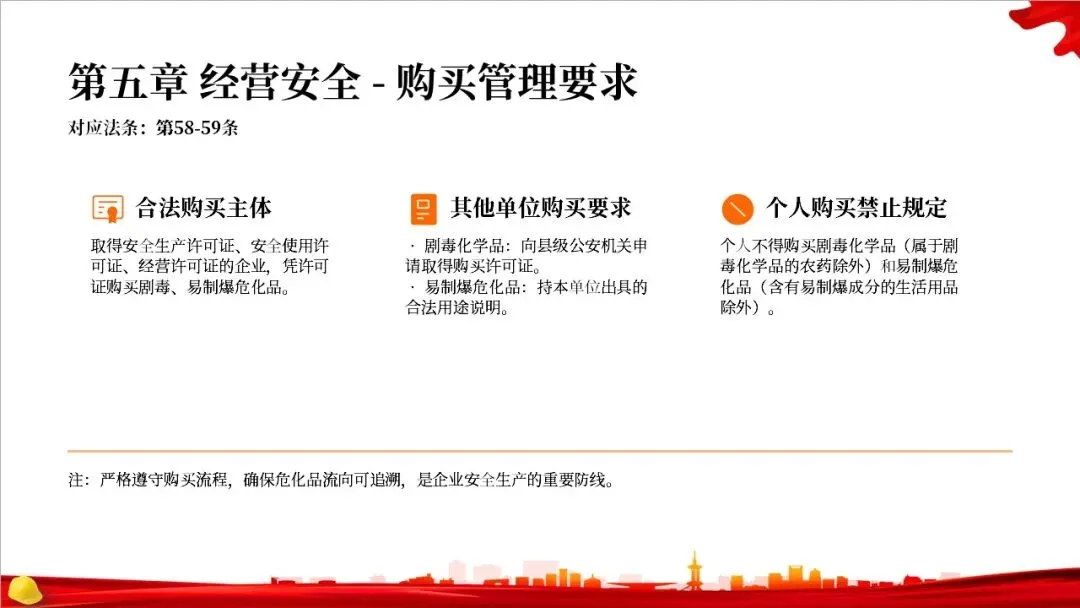 第五章 经营安全 - 购买管理要求
对应法条：第58-59条

合法购买主体
取得安全生产许可证、安全使用许可证、经营许可证的企业，凭许可证购买剧毒、易制爆危化品。

其他单位购买要求
· 剧毒化学品：向县级公安机关申请取得购买许可证。
· 易制爆危化品：持本单位出具的合法用途说明。

个人购买禁止规定
个人不得购买剧毒化学品（属于剧毒化学品的农药除外）和易制爆危化品（含有易制爆成分的生活用品除外）。

注：严格遵守购买流程，确保危化品流向可追溯，是企业安全生产的重要防线。